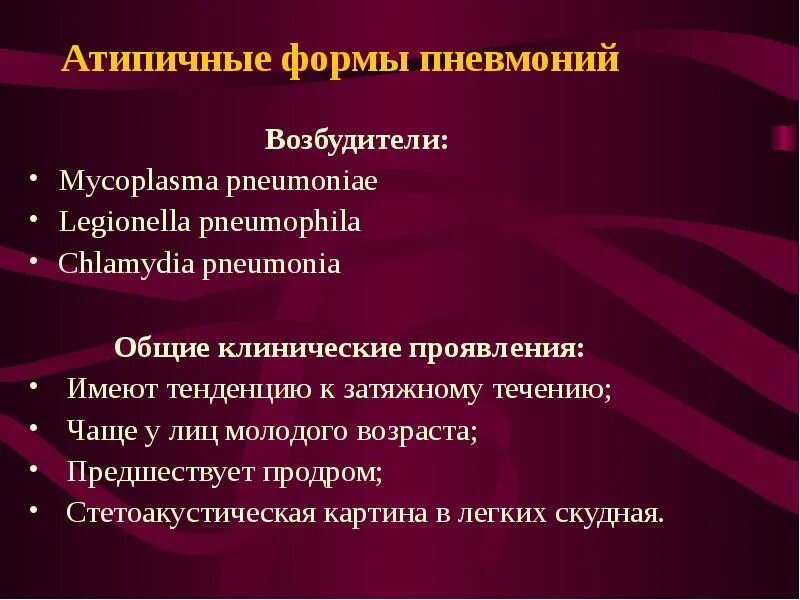 Атипичные формы пневмоний

Возбудители:
• Mycoplasma pneumoniae
• Legionella pneumophila
• Chlamydia pneumonia

Общие клинические проявления:
• Имеют тенденцию к затяжному течению;
• Чаще у лиц молодого возраста;
• Предшествует продром;
• Стетоакустическая картина в легких скудная.